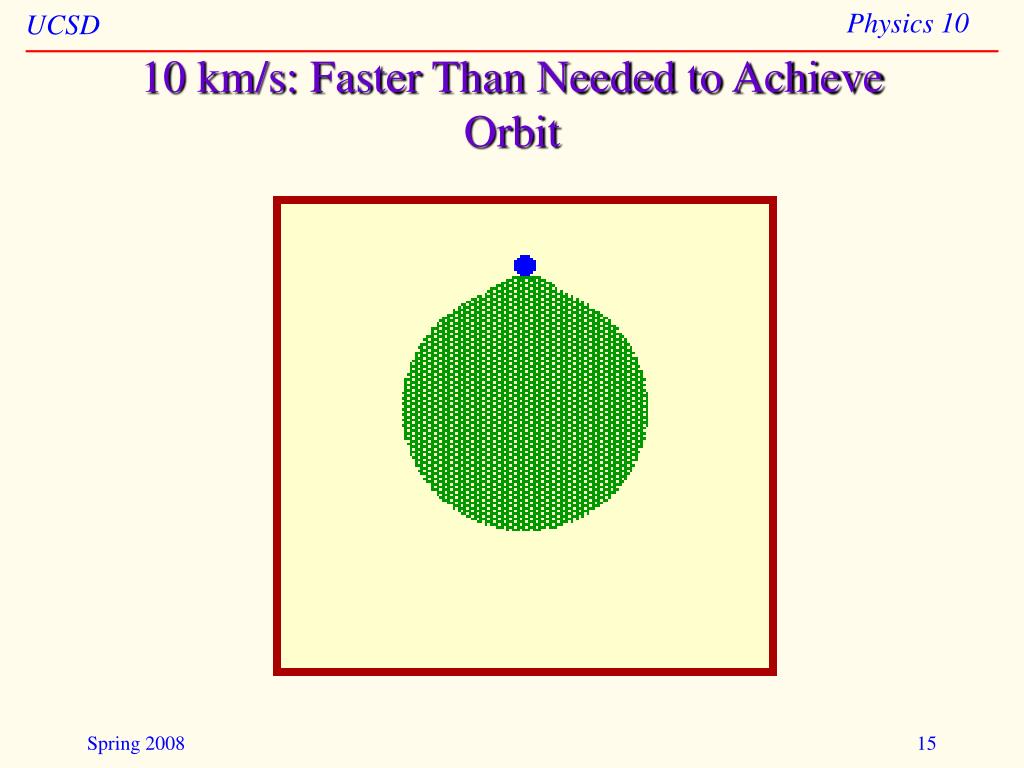 UCSD

Physics 10

10 km/s: Faster Than Needed to Achieve Orbit

Spring 2008

15